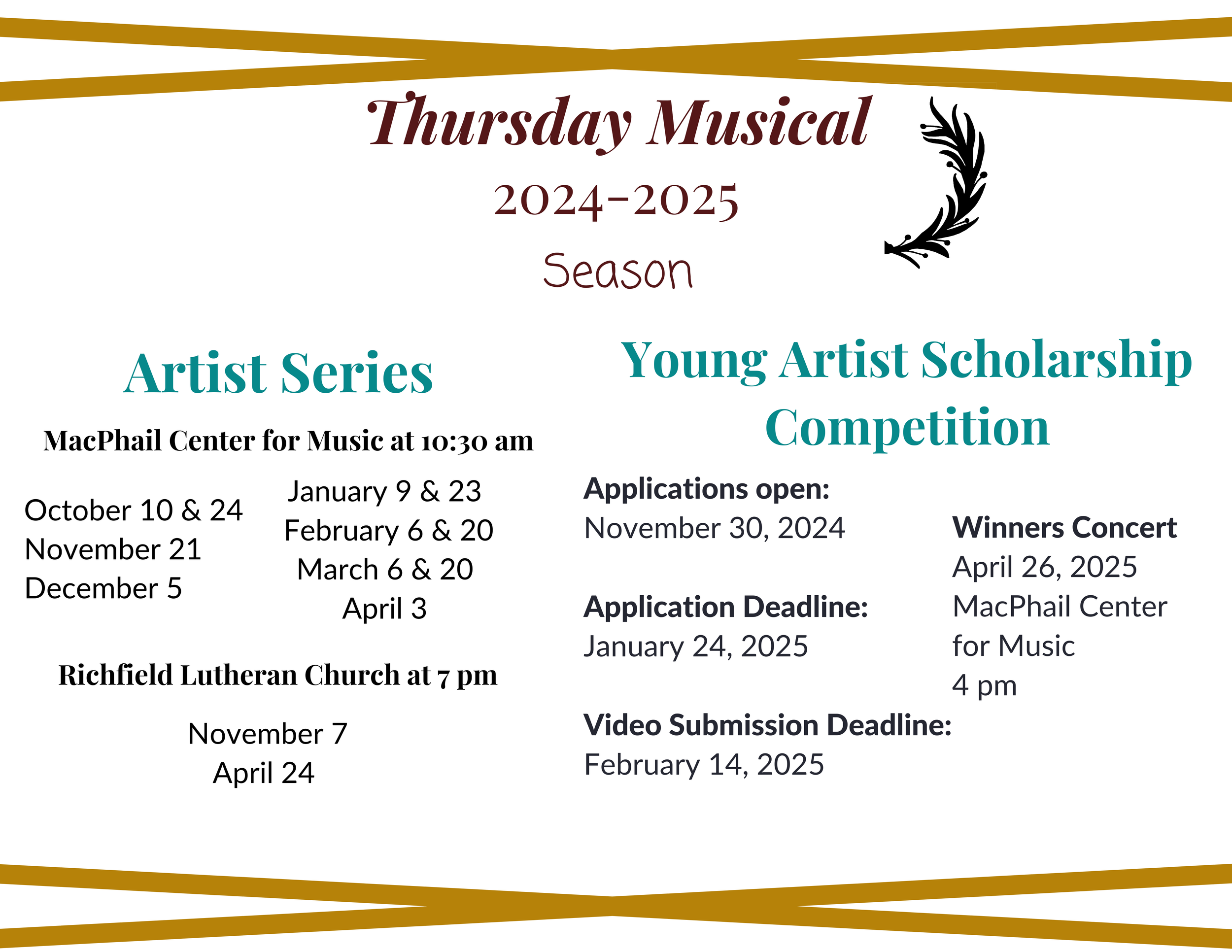 Thursday Musical
2024-2025
Season

Artist Series

MacPhail Center for Music at 10:30 am

October 10 & 24
November 21
December 5

January 9 & 23
February 6 & 20
March 6 & 20
April 3

Richfield Lutheran Church at 7 pm

November 7
April 24

Young Artist Scholarship Competition

Applications open:
November 30, 2024

Application Deadline:
January 24, 2025

Video Submission Deadline:
February 14, 2025

Winners Concert
April 26, 2025
MacPhail Center for Music
4 pm